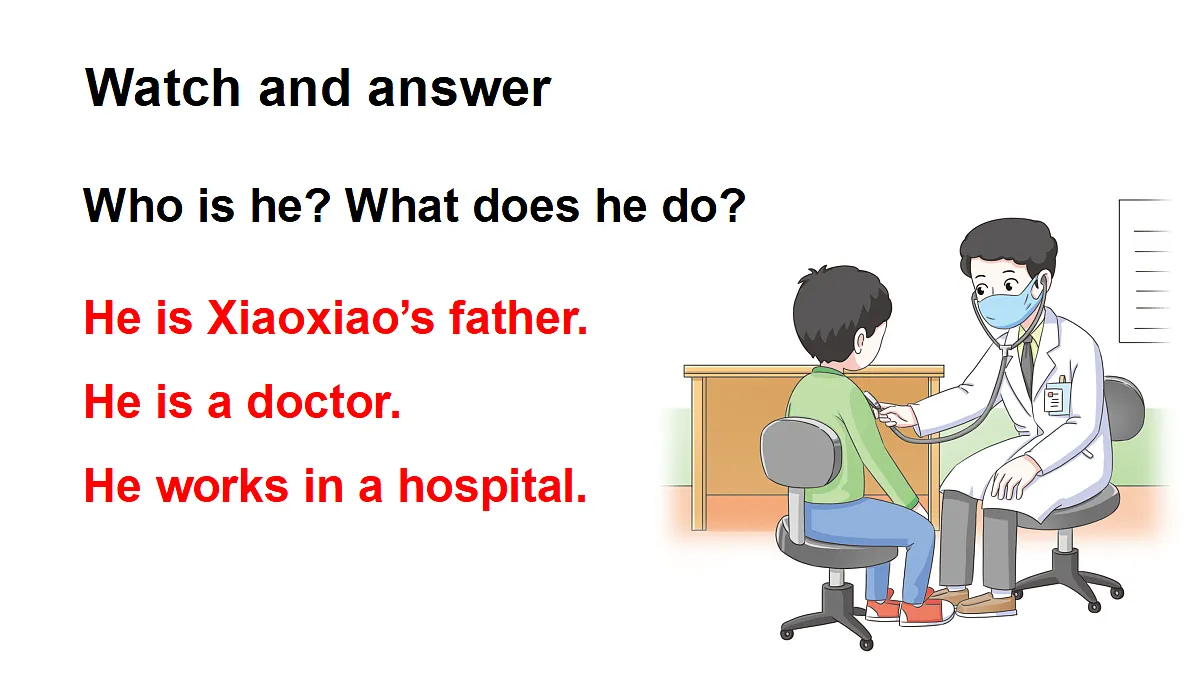 Watch and answer

Who is he? What does he do?

He is Xiaoxiao’s father.

He is a doctor.

He works in a hospital.